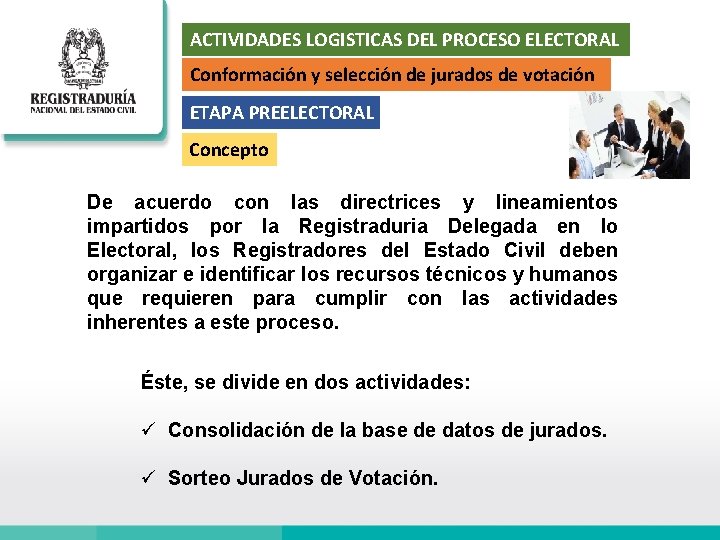 REGISTRADURÍA
NACIONAL DEL ESTADO CIVIL

ACTIVIDADES LOGISTICAS DEL PROCESO ELECTORAL

Conformación y selección de jurados de votación

ETAPA PREELECTORAL

Concepto

De acuerdo con las directrices y lineamientos impartidos por la Registraduria Delegada en lo Electoral, los Registradores del Estado Civil deben organizar e identificar los recursos técnicos y humanos que requieren para cumplir con las actividades inherentes a este proceso.

Éste, se divide en dos actividades:

✓ Consolidación de la base de datos de jurados.

✓ Sorteo Jurados de Votación.